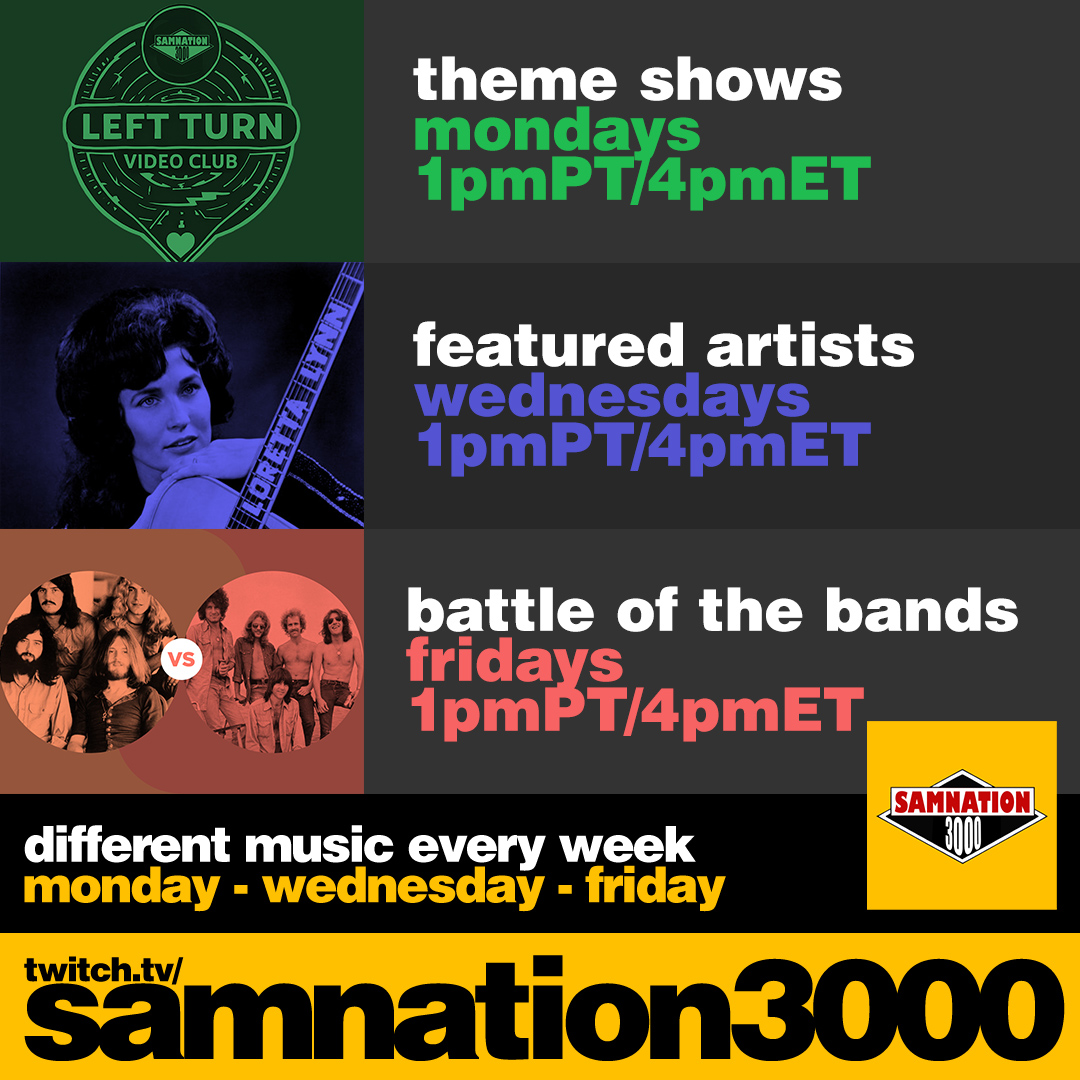 SAMNATION 3000
LEFT TURN
VIDEO CLUB

theme shows
mondays
1pmPT/4pmET

LORETTA LYNN

featured artists
wednesdays
1pmPT/4pmET

VS

battle of the bands
fridays
1pmPT/4pmET

SAMNATION
3000

different music every week
monday - wednesday - friday

twitch.tv/
samnation3000